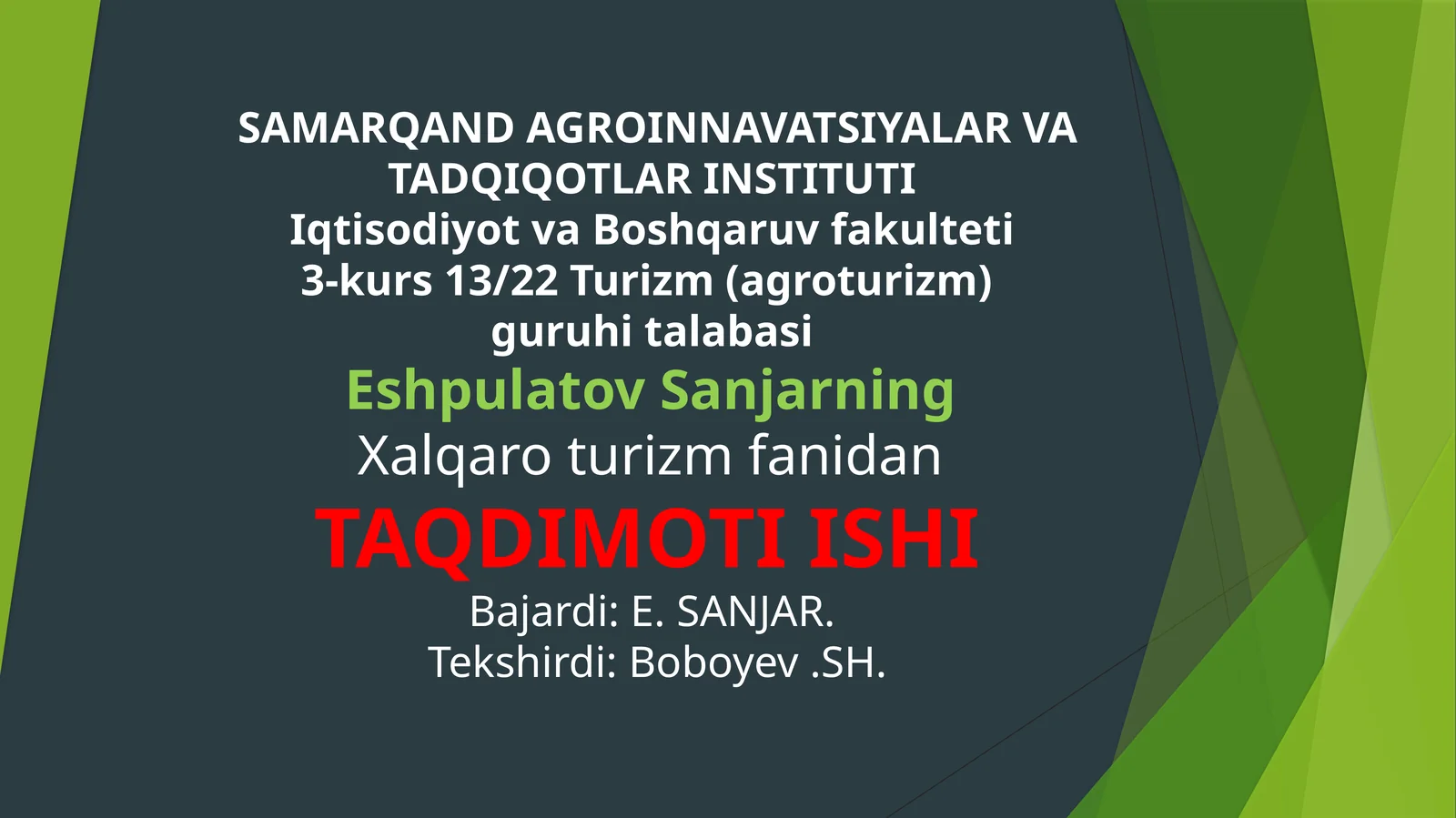 SAMARQAND AGROINNAVATSIYALAR VA TADQIQOTLAR INSTITUTI
Iqtisodiyot va Boshqaruv fakulteti
3-kurs 13/22 Turizm (agroturizm) guruhi talabasi
Eshpulatov Sanjarning
Xalqaro turizm fanidan
TAQDIMOTI ISHI
Bajardi: E. SANJAR.
Tekshirdi: Boboyev .SH.